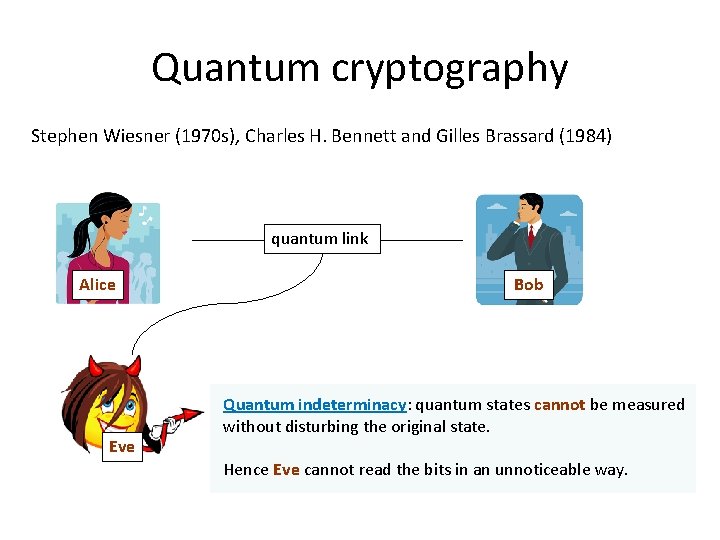 Quantum cryptography

Stephen Wiesner (1970s), Charles H. Bennett and Gilles Brassard (1984)

Alice

quantum link

Bob

Eve

Quantum indeterminacy: quantum states cannot be measured without disturbing the original state.

Hence Eve cannot read the bits in an unnoticeable way.